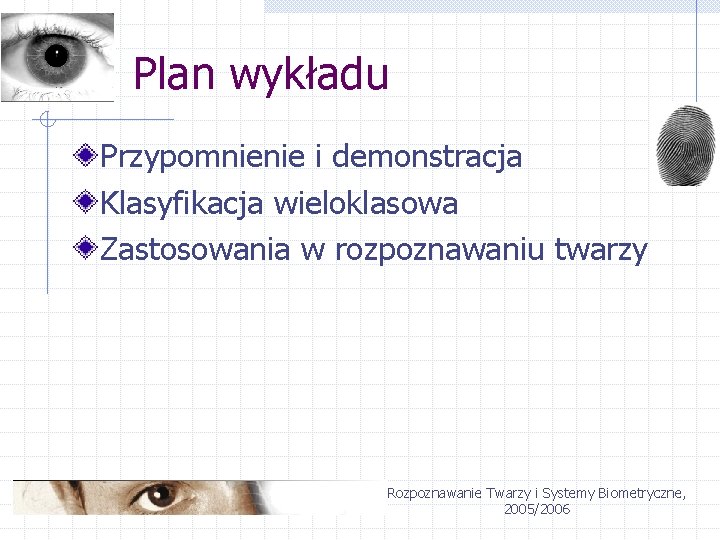 Plan wykładu

Przypomnienie i demonstracja
Klasyfikacja wieloklasowa
Zastosowania w rozpoznawaniu twarzy

Rozpoznawanie Twarzy i Systemy Biometryczne, 2005/2006